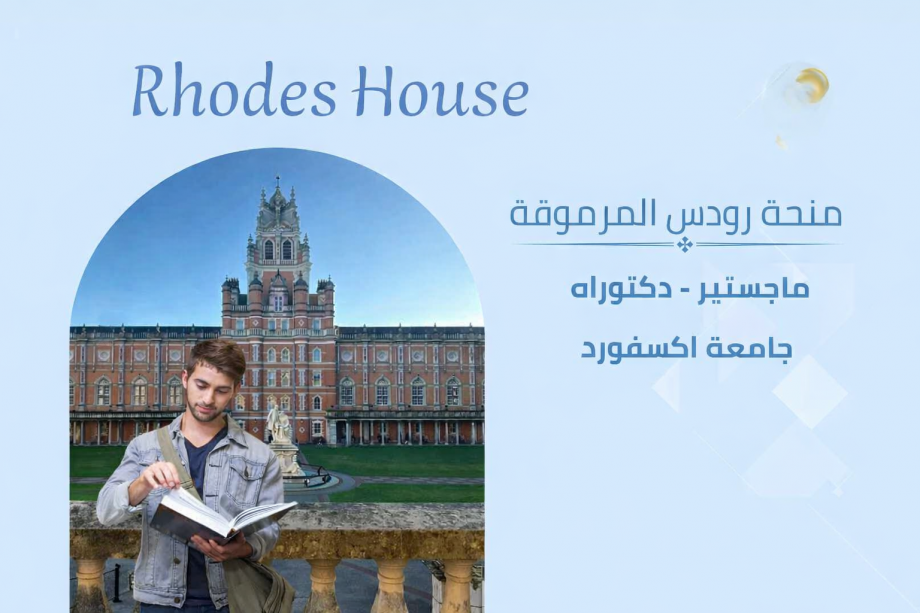 Rhodes House

منحة رودس المرموقة

ماجستير - دكتوراه

جامعة اكسفورد